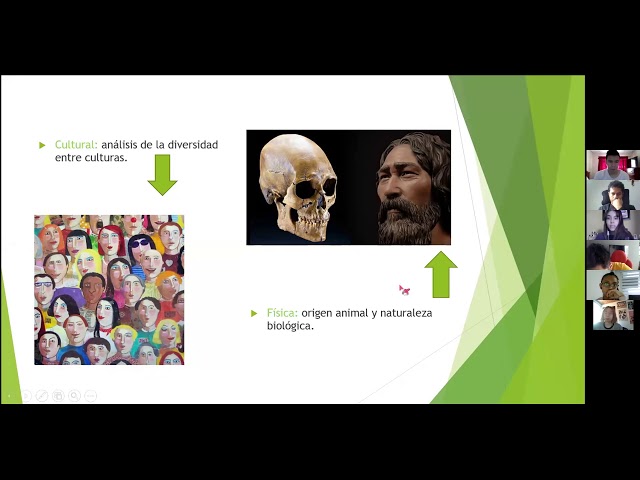 Cultural: análisis de la diversidad entre culturas.

Física: origen animal y naturaleza biológica.